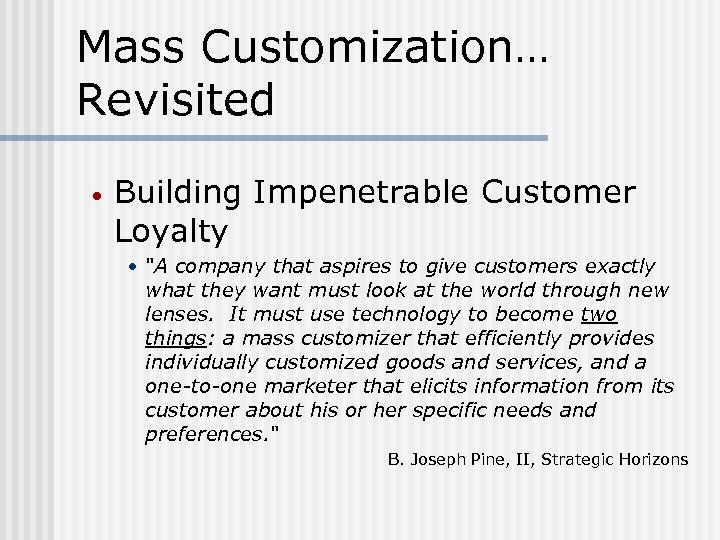 Mass Customization… Revisited

• Building Impenetrable Customer Loyalty

• "A company that aspires to give customers exactly what they want must look at the world through new lenses. It must use technology to become two things: a mass customizer that efficiently provides individually customized goods and services, and a one-to-one marketer that elicits information from its customer about his or her specific needs and preferences."

B. Joseph Pine, II, Strategic Horizons